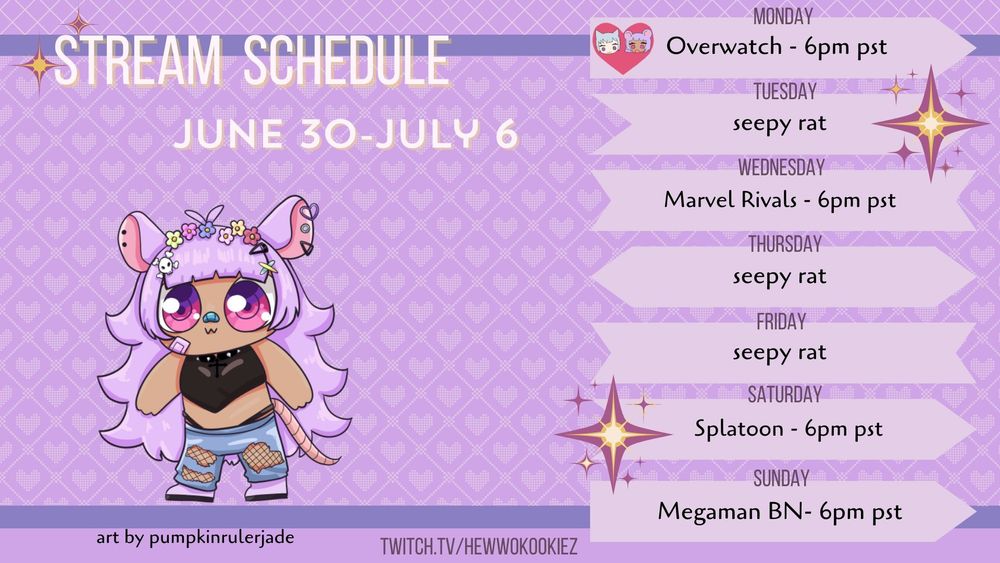 STREAM SCHEDULE

JUNE 30-JULY 6

MONDAY
Overwatch - 6pm pst

TUESDAY
seepy rat

WEDNESDAY
Marvel Rivals - 6pm pst

THURSDAY
seepy rat

FRIDAY
seepy rat

SATURDAY
Splatoon - 6pm pst

SUNDAY
Megaman BN- 6pm pst

art by pumpkinrulerjade

TWITCH.TV/HEWWOKOOKIEZ